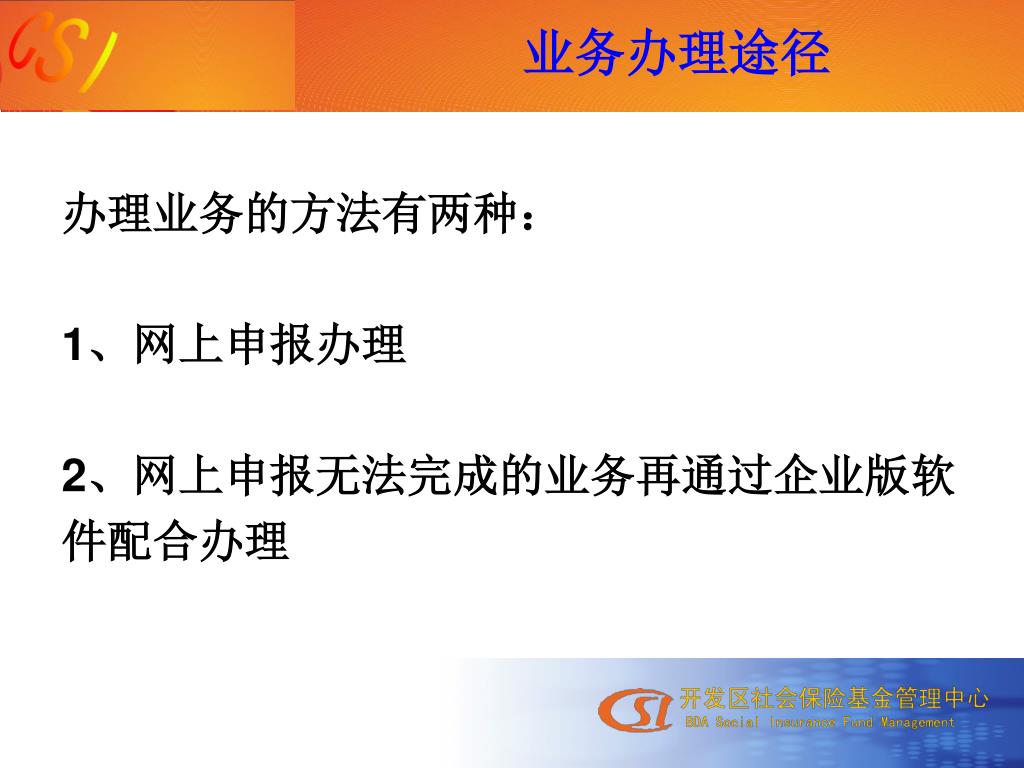 CSI

业务办理途径

办理业务的方法有两种：

1、网上申报办理

2、网上申报无法完成的业务再通过企业版软件配合办理

CSI 开发区社会保险基金管理中心
BDA Social Insurance Fund Management